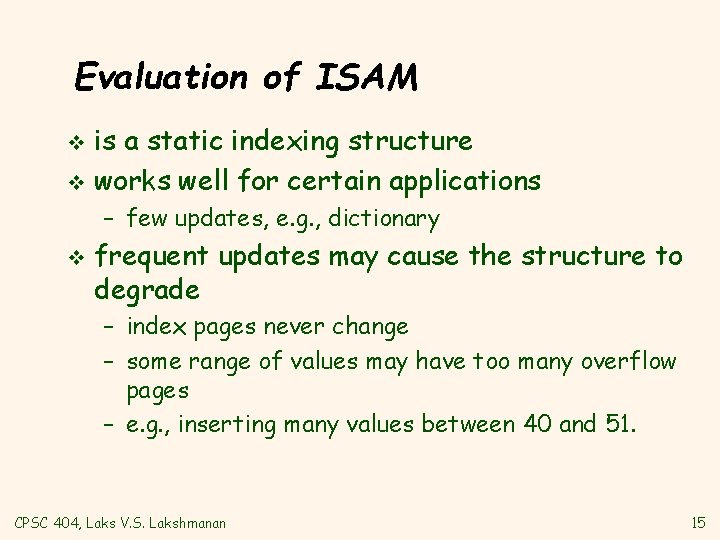 Evaluation of ISAM

❖ is a static indexing structure
❖ works well for certain applications
– few updates, e.g., dictionary
❖ frequent updates may cause the structure to degrade
– index pages never change
– some range of values may have too many overflow pages
– e.g., inserting many values between 40 and 51.

CPSC 404, Laks V.S. Lakshmanan

15